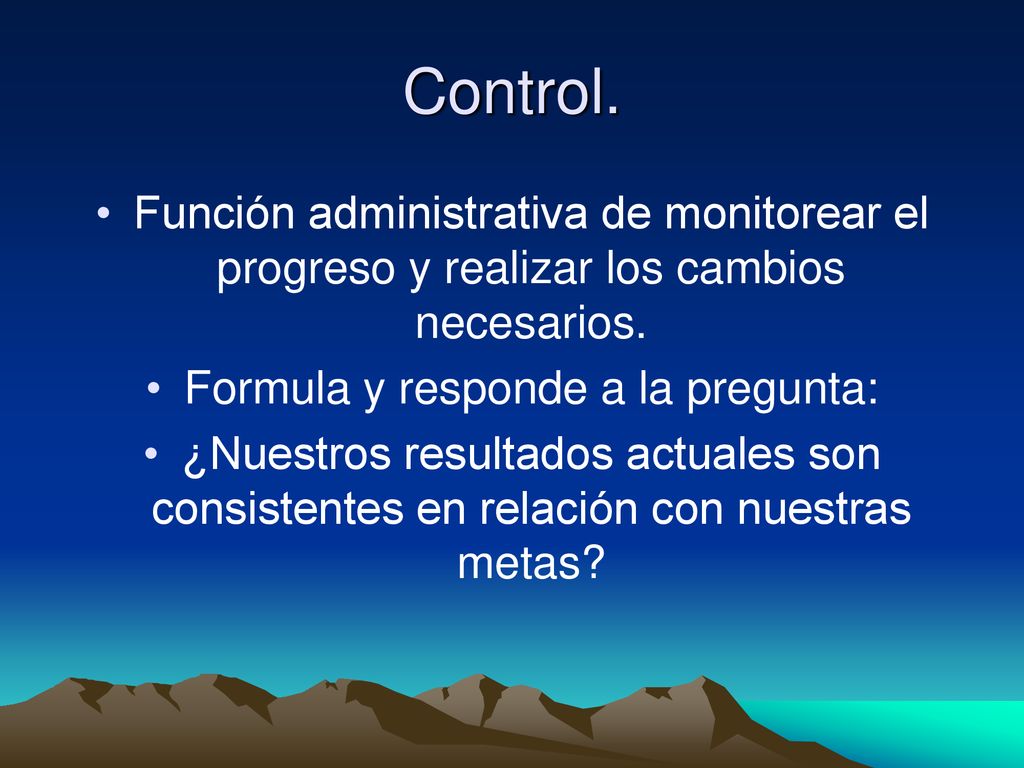 Control.

• Función administrativa de monitorear el progreso y realizar los cambios necesarios.
• Formula y responde a la pregunta:
• ¿Nuestros resultados actuales son consistentes en relación con nuestras metas?